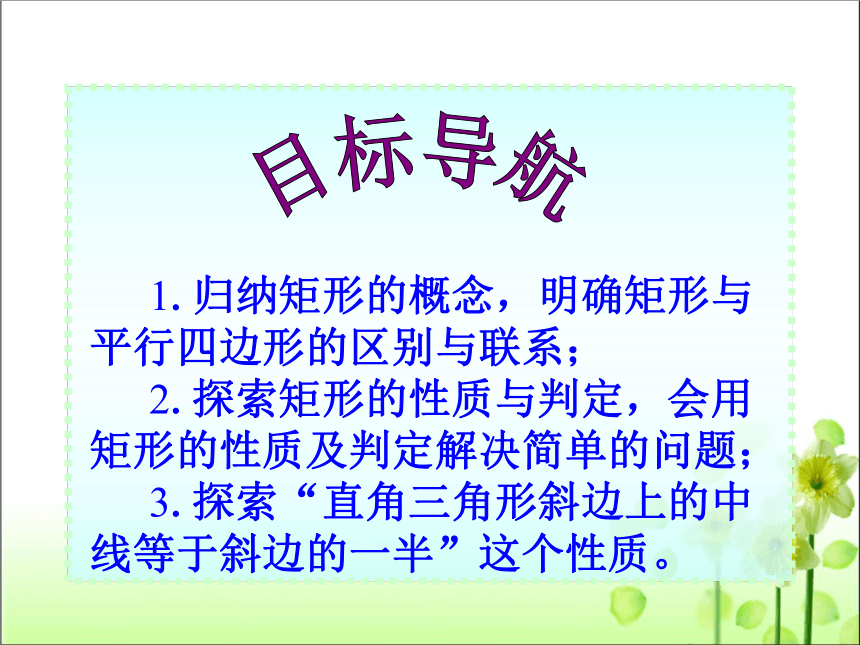 目标导航

1. 归纳矩形的概念，明确矩形与平行四边形的区别与联系；

2. 探索矩形的性质与判定，会用矩形的性质及判定解决简单的问题；

3. 探索“直角三角形斜边上的中线等于斜边的一半”这个性质。